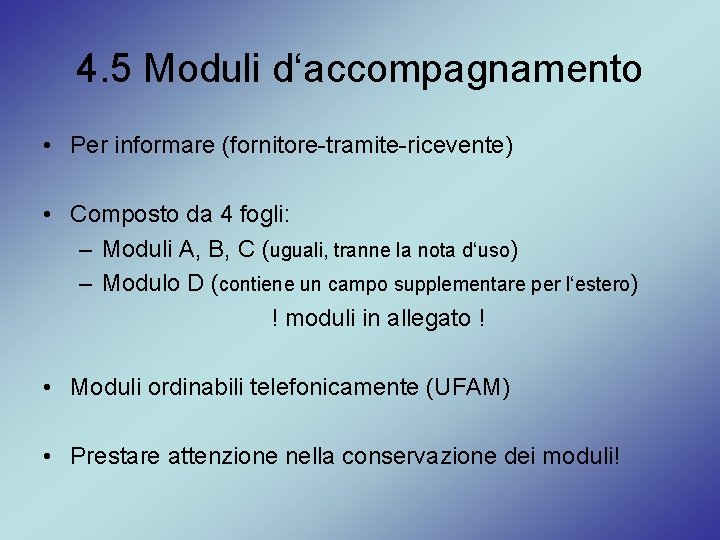 4.5 Moduli d‘accompagnamento

• Per informare (fornitore-tramite-ricevente)

• Composto da 4 fogli:
– Moduli A, B, C (uguali, tranne la nota d‘uso)
– Modulo D (contiene un campo supplementare per l‘estero)
! moduli in allegato !

• Moduli ordinabili telefonicamente (UFAM)

• Prestare attenzione nella conservazione dei moduli!